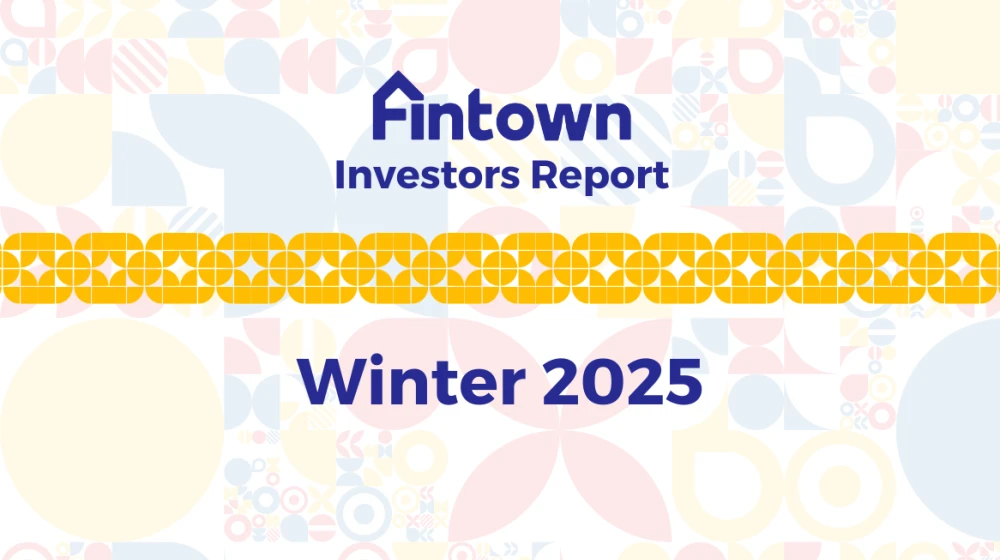 Fintown
Investors Report

Winter 2025